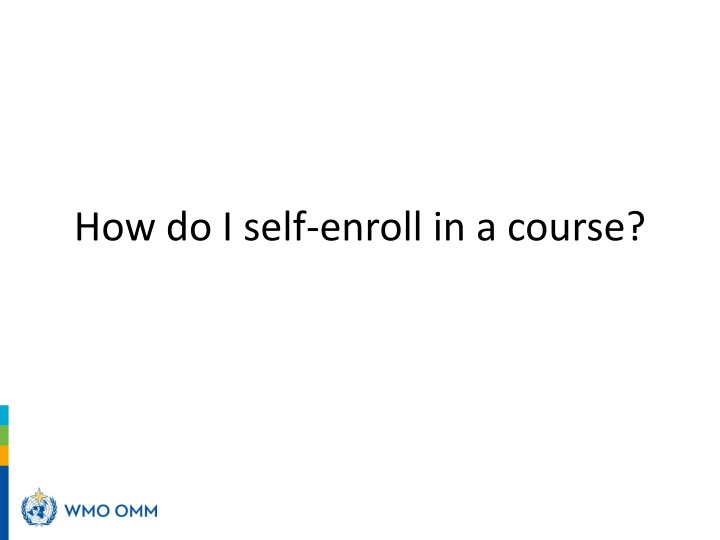 How do I self-enroll in a course?

WMO OMM